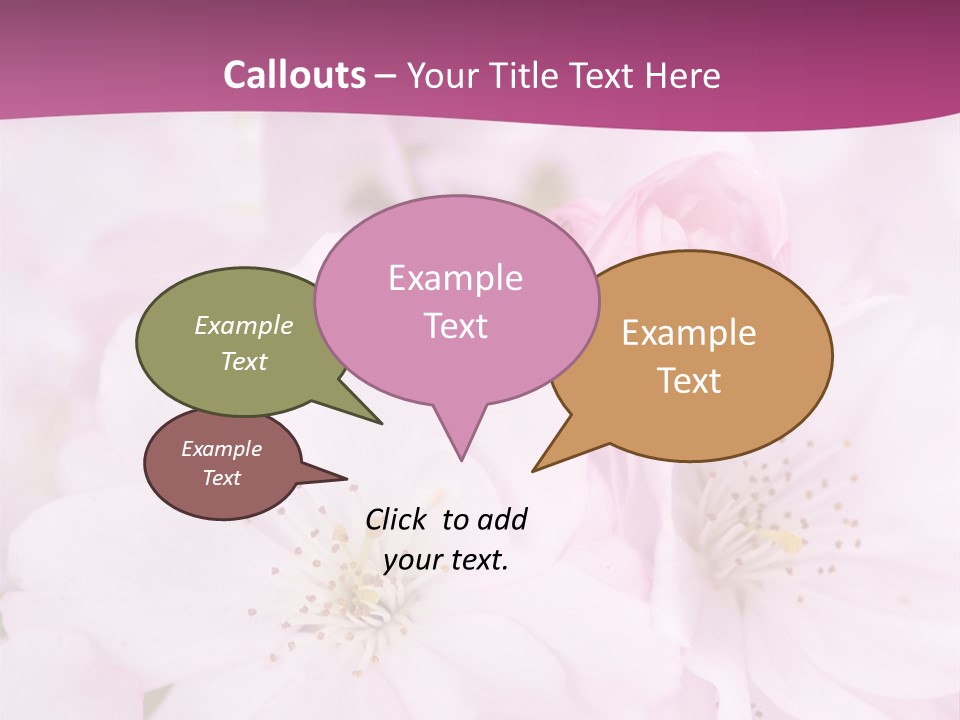 Callouts – Your Title Text Here

Example Text

Example Text

Example Text

Example Text

Click to add your text.